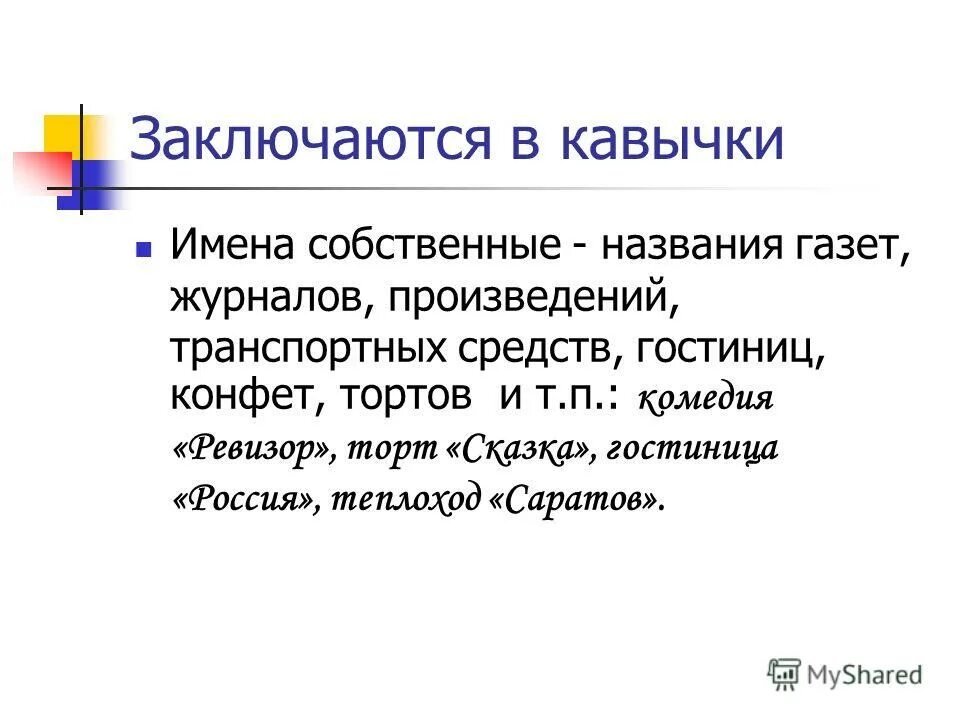 Заключаются в кавычки

Имена собственные - названия газет, журналов, произведений, транспортных средств, гостиниц, конфет, тортов и т.п.: комедия «Ревизор», торт «Сказка», гостиница «Россия», теплоход «Саратов».

MyShared